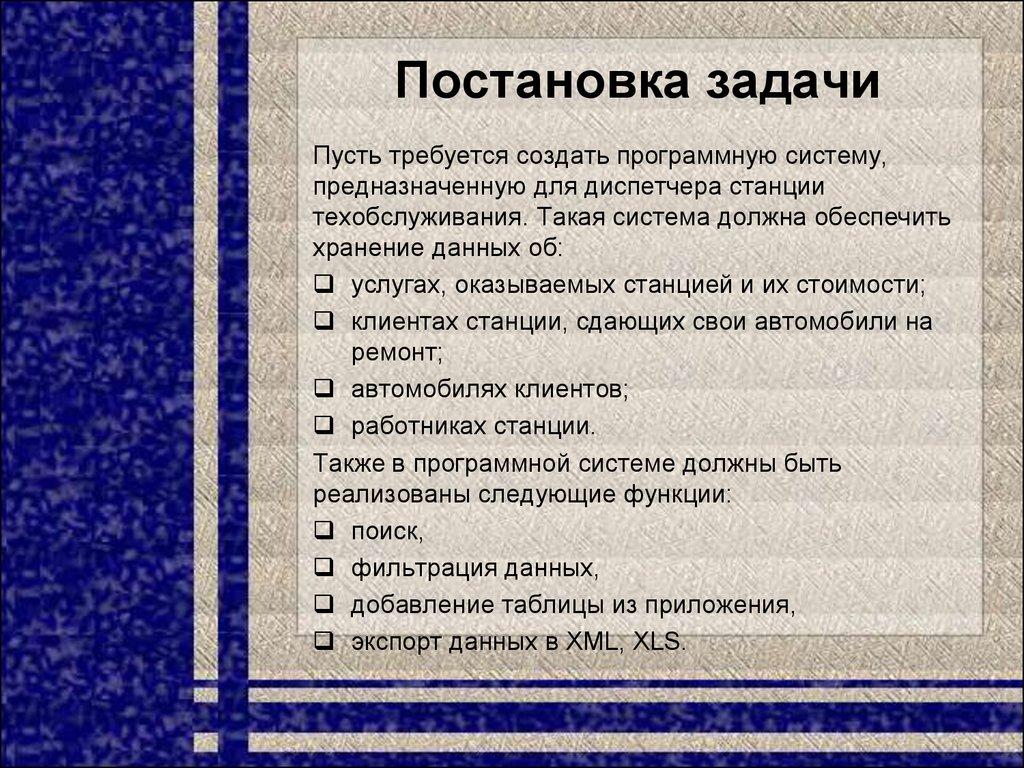 Постановка задачи

Пусть требуется создать программную систему, предназначенную для диспетчера станции техобслуживания. Такая система должна обеспечить хранение данных об:

❑ услугах, оказываемых станцией и их стоимости;
❑ клиентах станции, сдающих свои автомобили на ремонт;
❑ автомобилях клиентов;
❑ работниках станции.

Также в программной системе должны быть реализованы следующие функции:

❑ поиск,
❑ фильтрация данных,
❑ добавление таблицы из приложения,
❑ экспорт данных в XML, XLS.